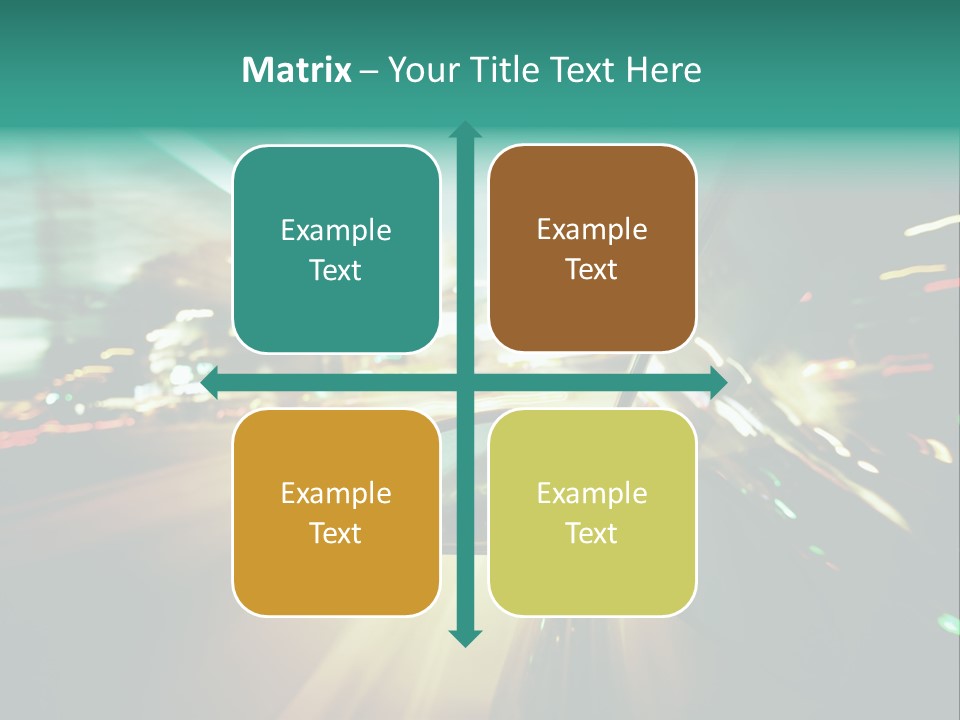 Matrix – Your Title Text Here

Example Text

Example Text

Example Text

Example Text